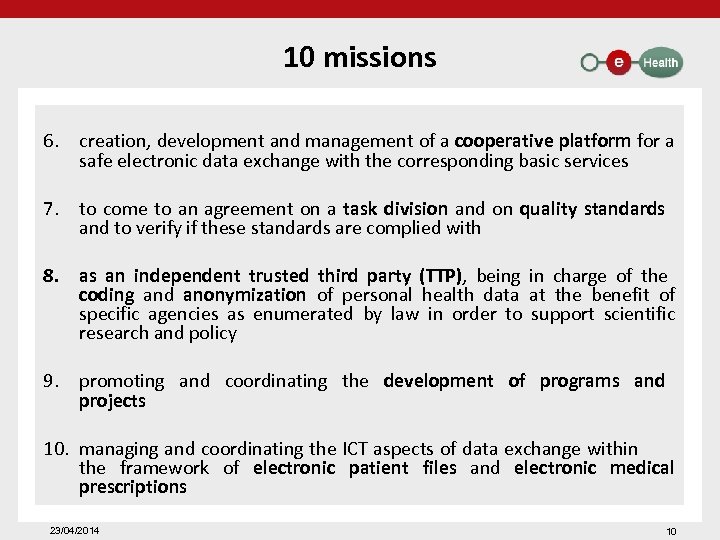 10 missions

e Health

6. creation, development and management of a cooperative platform for a safe electronic data exchange with the corresponding basic services

7. to come to an agreement on a task division and on quality standards and to verify if these standards are complied with

8. as an independent trusted third party (TTP), being in charge of the coding and anonymization of personal health data at the benefit of specific agencies as enumerated by law in order to support scientific research and policy

9. promoting and coordinating the development of programs and projects

10. managing and coordinating the ICT aspects of data exchange within the framework of electronic patient files and electronic medical prescriptions

23/04/2014

10